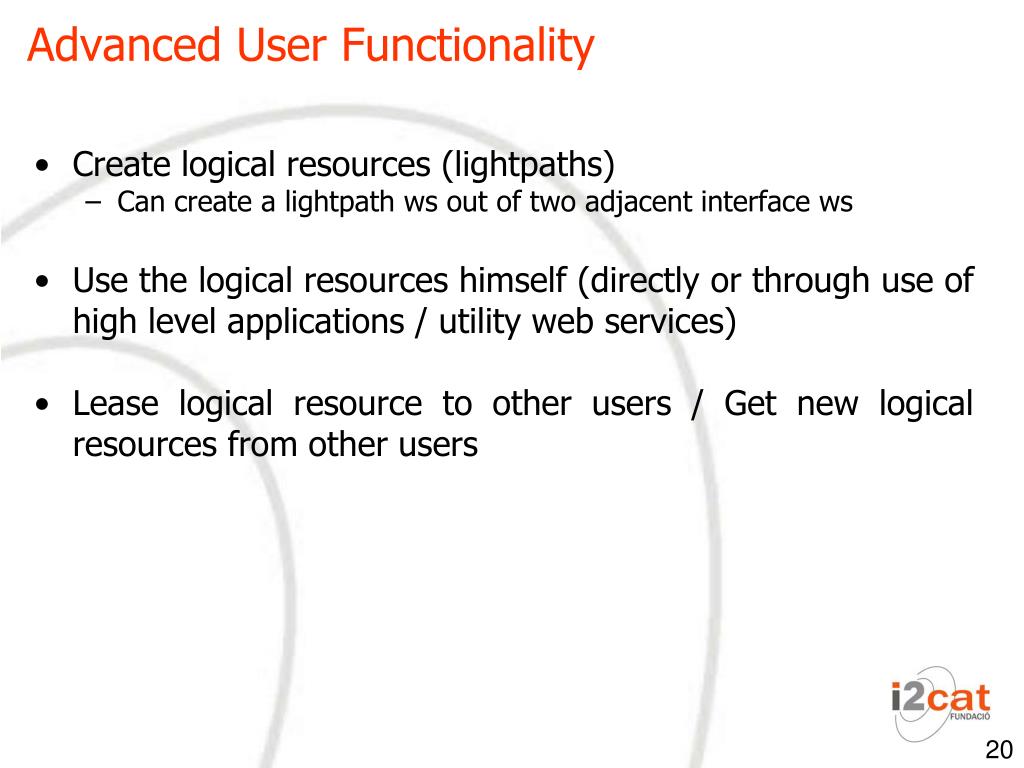 Advanced User Functionality

• Create logical resources (lightpaths)
– Can create a lightpath ws out of two adjacent interface ws

• Use the logical resources himself (directly or through use of high level applications / utility web services)

• Lease logical resource to other users / Get new logical resources from other users

i2cat
FUNDACIÓ

20